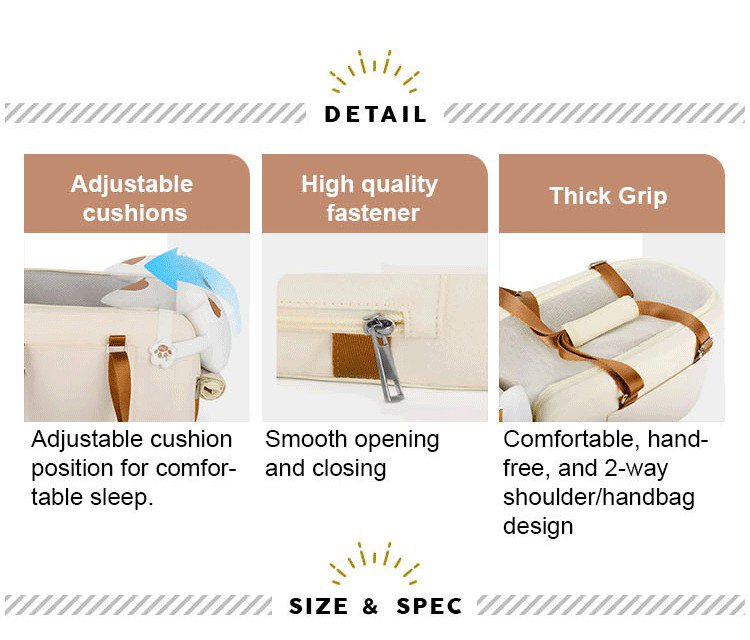 DETAIL

Adjustable cushions

Adjustable cushion position for comfortable sleep.

High quality fastener

Smooth opening and closing

Thick Grip

Comfortable, hand-free, and 2-way shoulder/handbag design

SIZE & SPEC